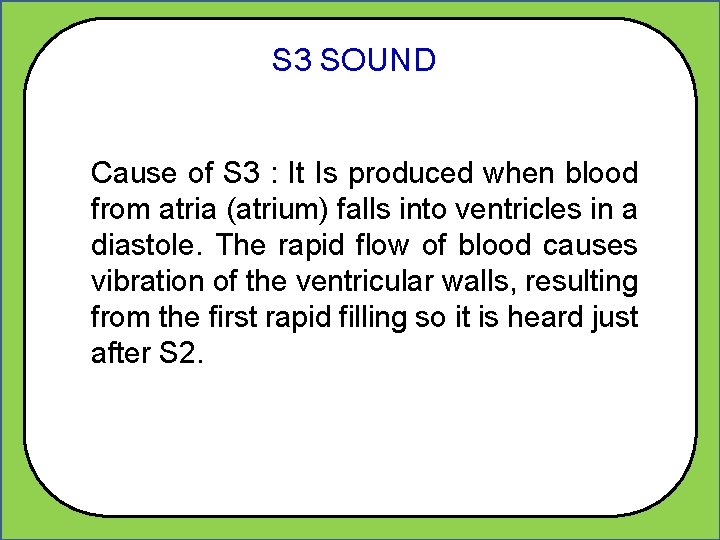 S3 SOUND

Cause of S3 : It Is produced when blood from atria (atrium) falls into ventricles in a diastole. The rapid flow of blood causes vibration of the ventricular walls, resulting from the first rapid filling so it is heard just after S2.